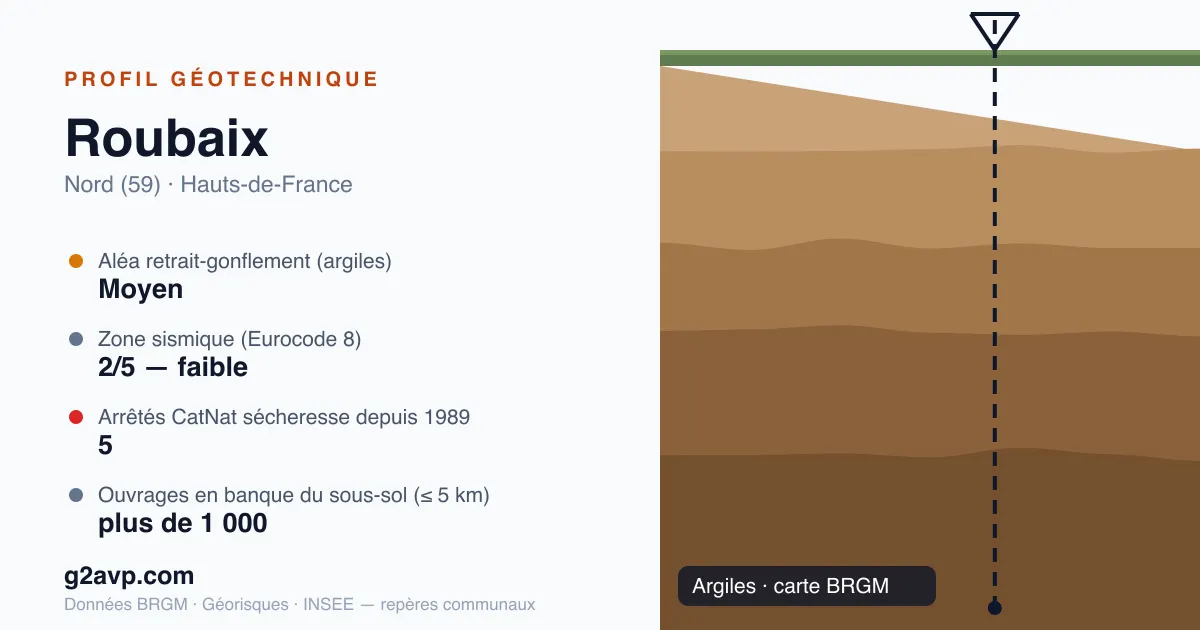 PROFIL GÉOTECHNIQUE

Roubaix

Nord (59) · Hauts-de-France

Aléa retrait-gonflement (argiles)
Moyen

Zone sismique (Eurocode 8)
2/5 — faible

Arrêtés CatNat sécheresse depuis 1989
5

Ouvrages en banque du sous-sol (≤ 5 km)
plus de 1 000

g2avp.com

Données BRGM · Géorisques · INSEE — repères communaux

Argiles · carte BRGM